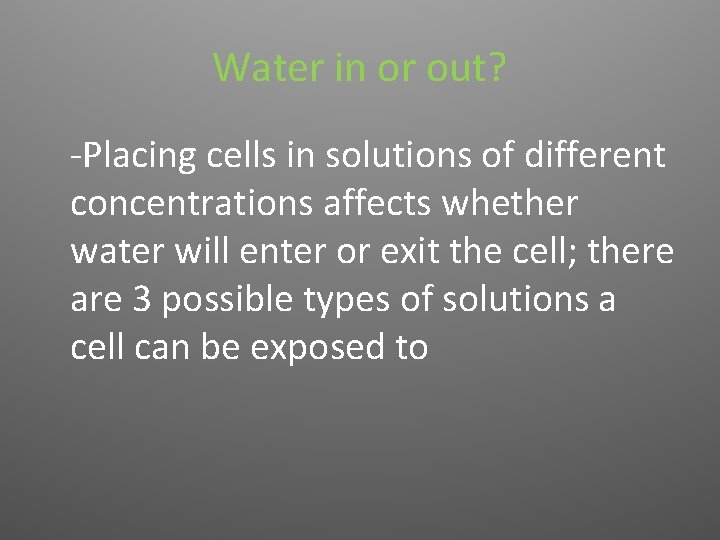 Water in or out?

-Placing cells in solutions of different concentrations affects whether water will enter or exit the cell; there are 3 possible types of solutions a cell can be exposed to